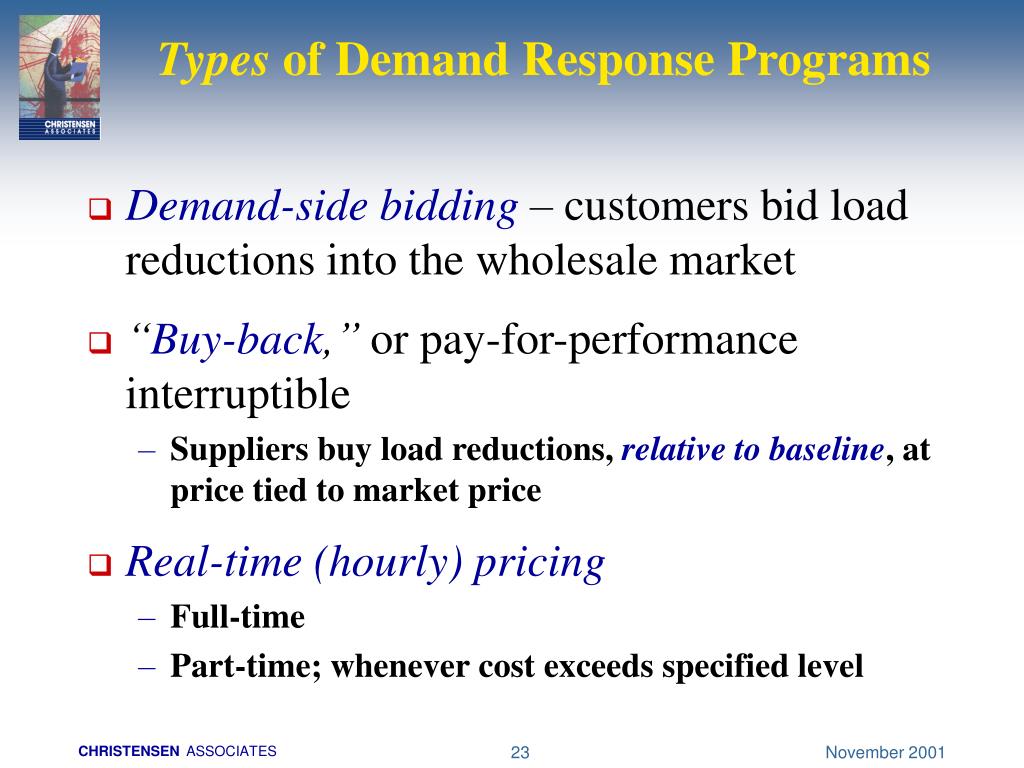 CHRISTENSEN ASSOCIATES

Types of Demand Response Programs

Demand-side bidding – customers bid load reductions into the wholesale market

“Buy-back,” or pay-for-performance interruptible

– Suppliers buy load reductions, relative to baseline, at price tied to market price

Real-time (hourly) pricing

– Full-time

– Part-time; whenever cost exceeds specified level

CHRISTENSEN ASSOCIATES 23 November 2001